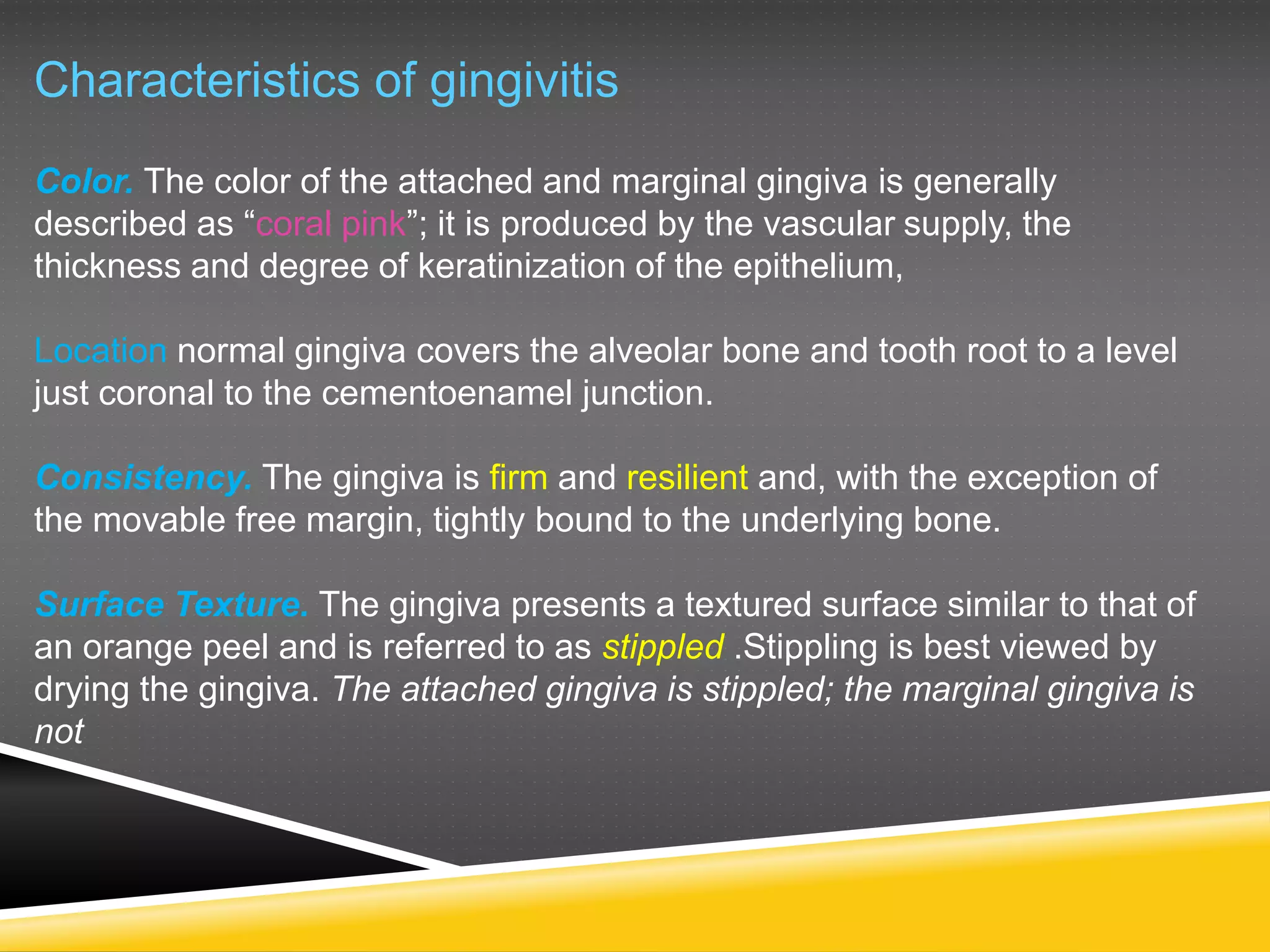 Characteristics of gingivitis

Color. The color of the attached and marginal gingiva is generally described as “coral pink”; it is produced by the vascular supply, the thickness and degree of keratinization of the epithelium,

Location normal gingiva covers the alveolar bone and tooth root to a level just coronal to the cementoenamel junction.

Consistency. The gingiva is firm and resilient and, with the exception of the movable free margin, tightly bound to the underlying bone.

Surface Texture. The gingiva presents a textured surface similar to that of an orange peel and is referred to as stippled .Stippling is best viewed by drying the gingiva. The attached gingiva is stippled; the marginal gingiva is not